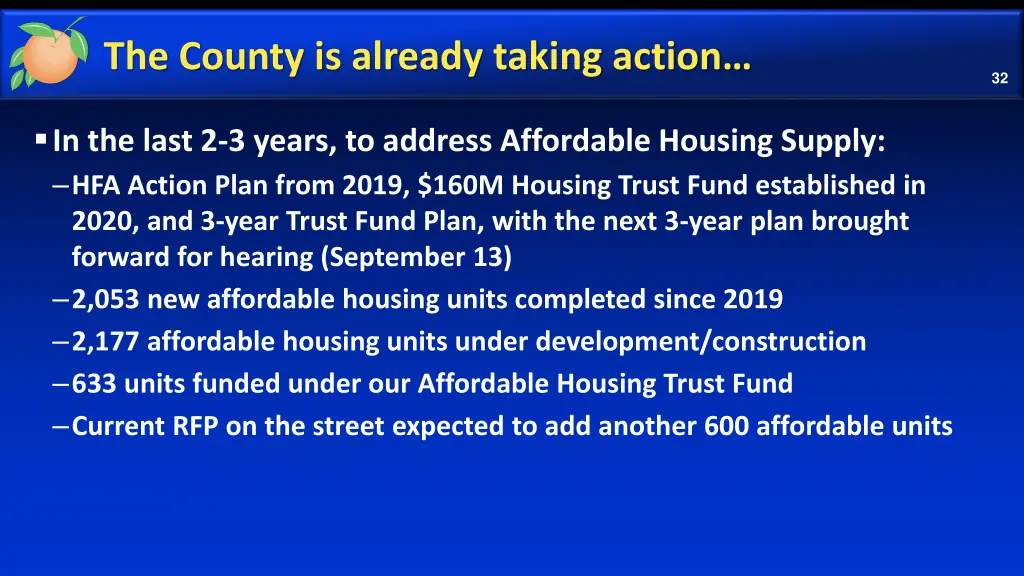 The County is already taking action…

32

▪ In the last 2-3 years, to address Affordable Housing Supply:

– HFA Action Plan from 2019, \$160M Housing Trust Fund established in 2020, and 3-year Trust Fund Plan, with the next 3-year plan brought forward for hearing (September 13)

– 2,053 new affordable housing units completed since 2019

– 2,177 affordable housing units under development/construction

– 633 units funded under our Affordable Housing Trust Fund

– Current RFP on the street expected to add another 600 affordable units